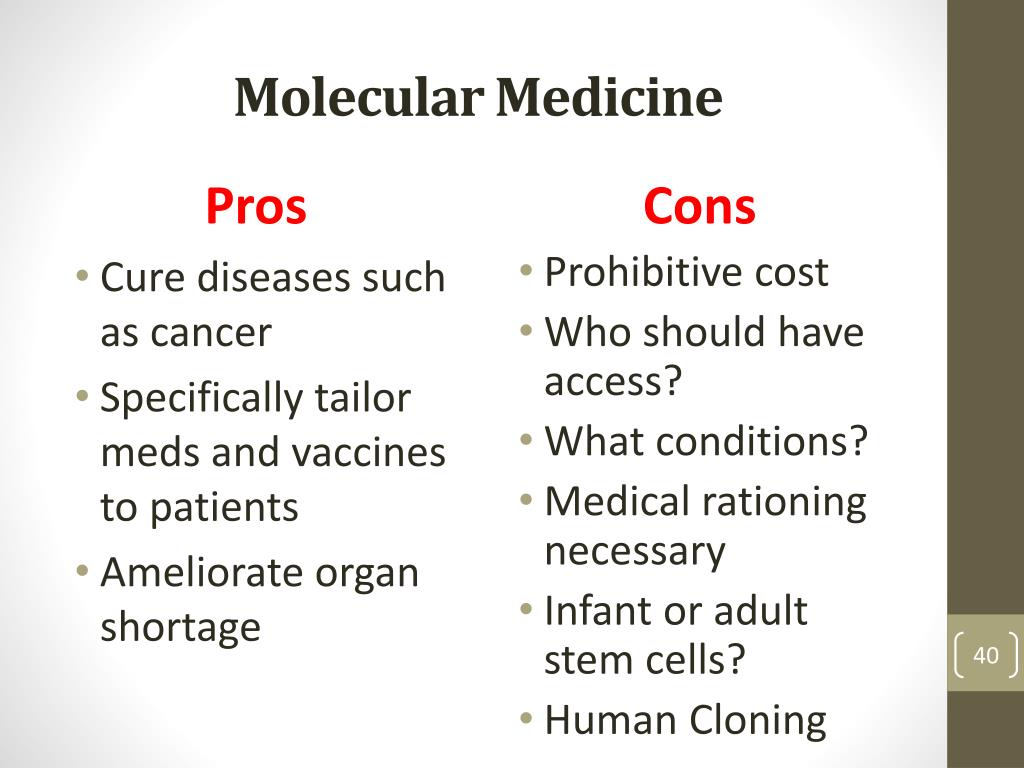 Molecular Medicine

Pros

• Cure diseases such as cancer
• Specifically tailor meds and vaccines to patients
• Ameliorate organ shortage

Cons

• Prohibitive cost
• Who should have access?
• What conditions?
• Medical rationing necessary
• Infant or adult stem cells?
• Human Cloning

40